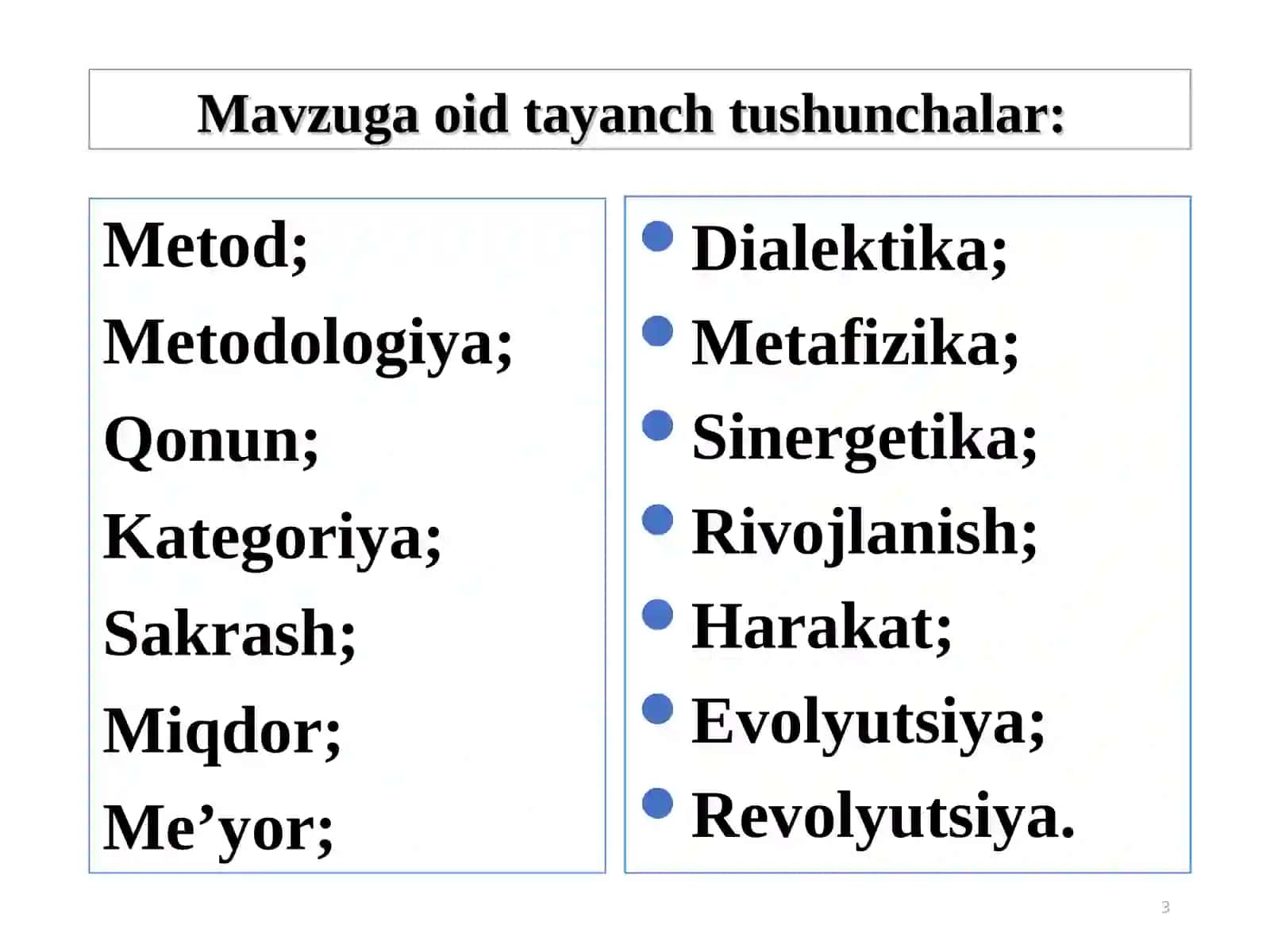 Mavzuga oid tayanch tushunchalar:

Metod;
Metodologiya;
Qonun;
Kategoriya;
Sakrash;
Miqdor;
Me’yor;

- Dialektika;
- Metafizika;
- Sinergetika;
- Rivojlanish;
- Harakat;
- Evolyutsiya;
- Revolyutsiya.

3